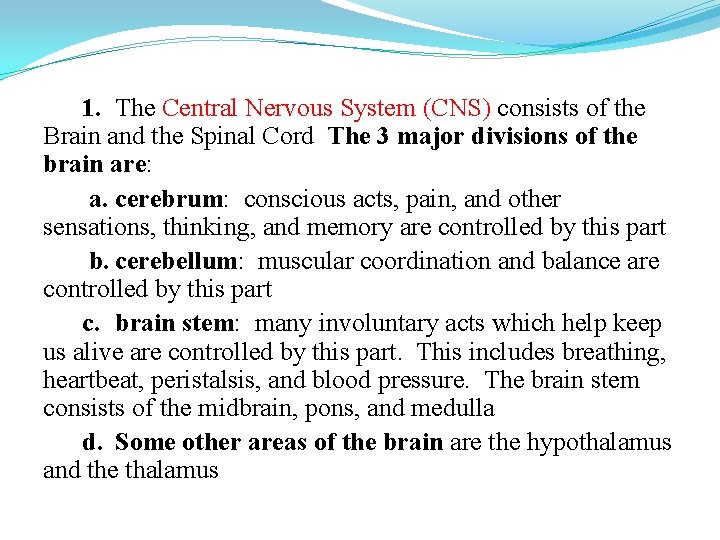 1. The Central Nervous System (CNS) consists of the Brain and the Spinal Cord The 3 major divisions of the brain are:

a. cerebrum: conscious acts, pain, and other sensations, thinking, and memory are controlled by this part

b. cerebellum: muscular coordination and balance are controlled by this part

c. brain stem: many involuntary acts which help keep us alive are controlled by this part. This includes breathing, heartbeat, peristalsis, and blood pressure. The brain stem consists of the midbrain, pons, and medulla

d. Some other areas of the brain are the hypothalamus and the thalamus